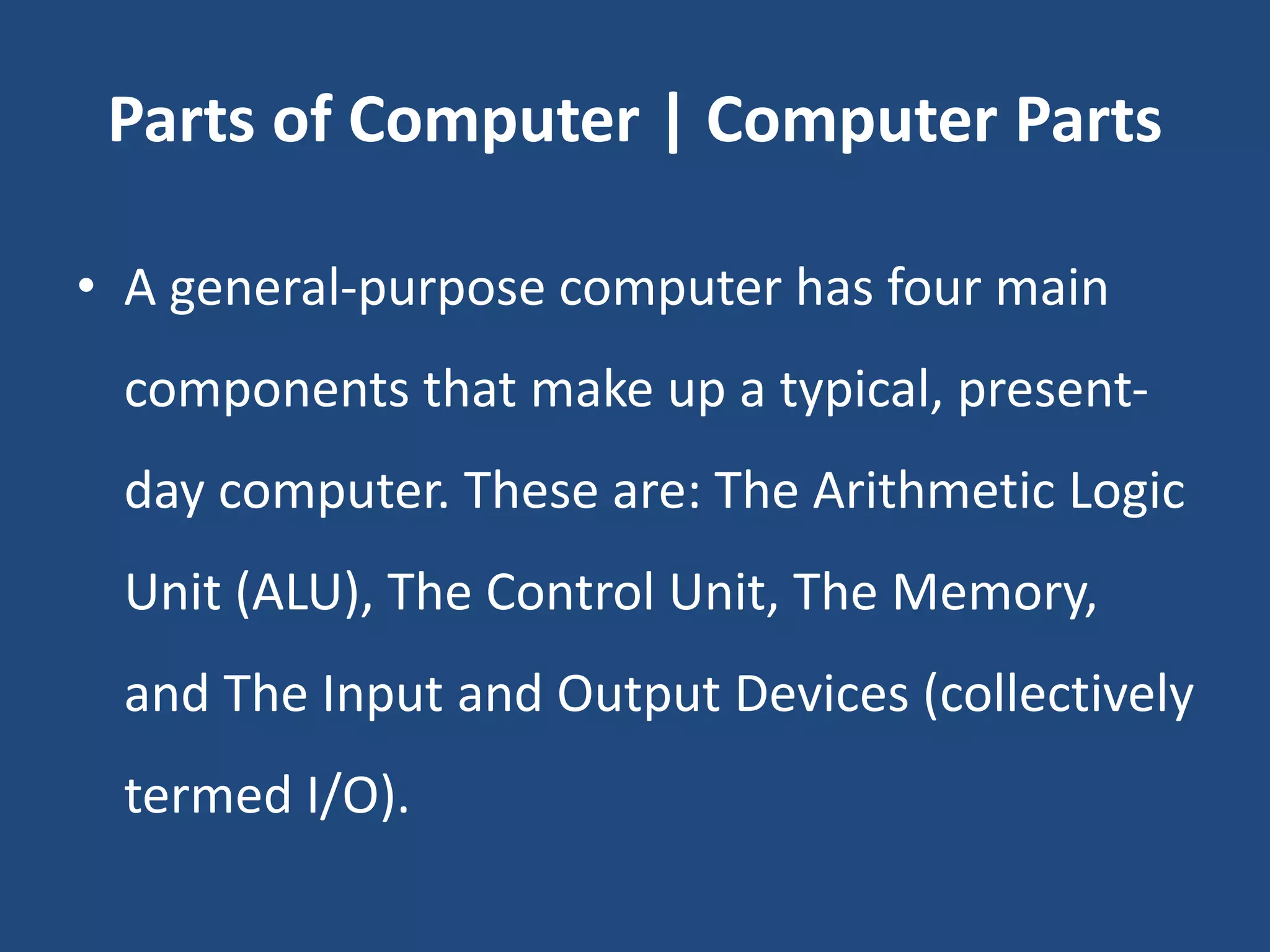 Parts of Computer | Computer Parts

• A general-purpose computer has four main components that make up a typical, present-day computer. These are: The Arithmetic Logic Unit (ALU), The Control Unit, The Memory, and The Input and Output Devices (collectively termed I/O).